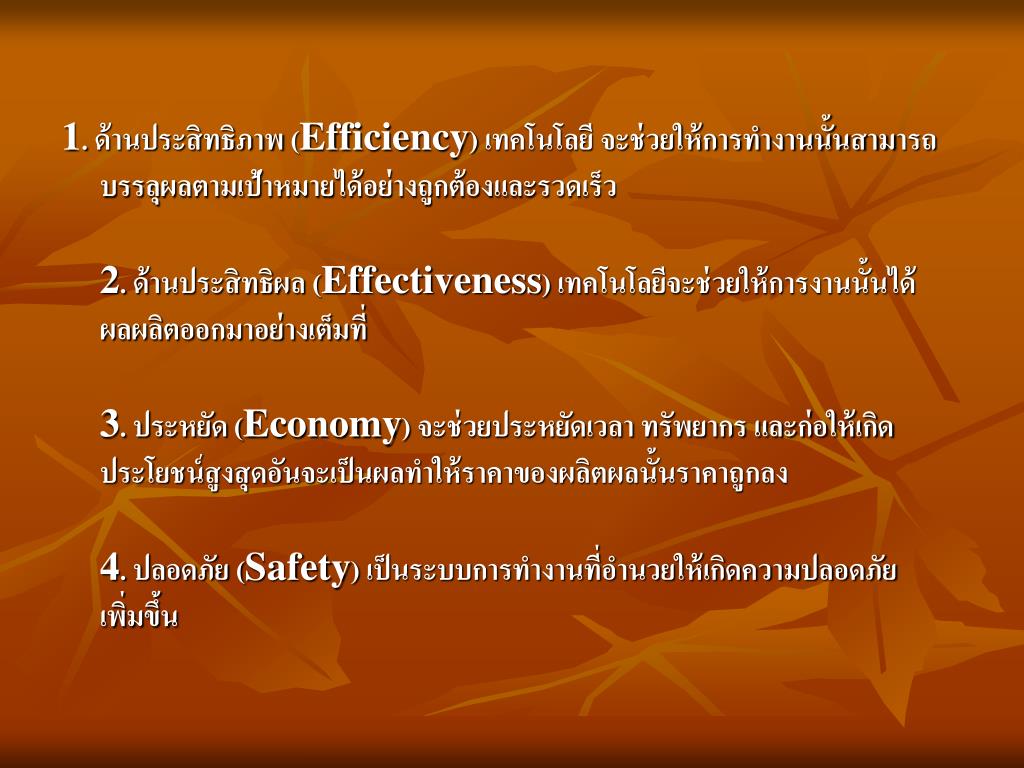 1. ด้านประสิทธิภาพ (Efficiency) เทคโนโลยี จะช่วยให้การทำงานนั้นสามารถบรรลุผลตามเป้าหมายได้อย่างถูกต้องและรวดเร็ว

2. ด้านประสิทธิผล (Effectiveness) เทคโนโลยีจะช่วยให้การงานนั้นได้ผลผลิตออกมาอย่างเต็มที่

3. ประหยัด (Economy) จะช่วยประหยัดเวลา ทรัพยากร และก่อให้เกิดประโยชน์สูงสุดอันจะเป็นผลทำให้ราคาของผลิตผลนั้นราคาถูกลง

4. ปลอดภัย (Safety) เป็นระบบการทำงานที่อำนวยให้เกิดความปลอดภัยเพิ่มขึ้น